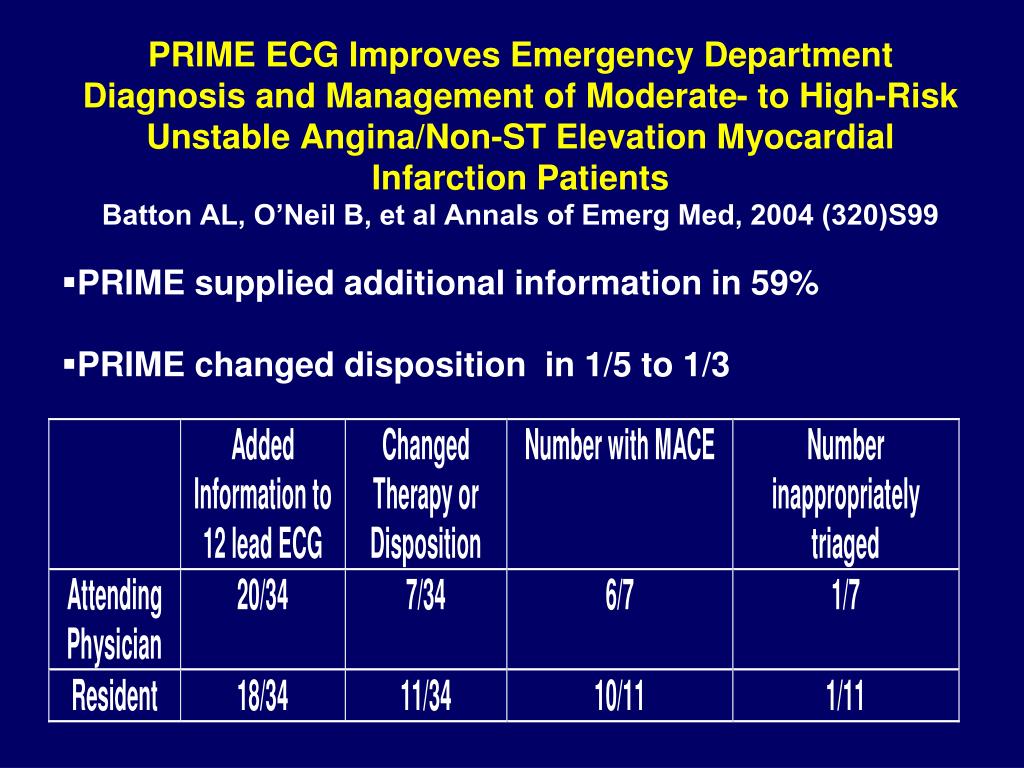 PRIME ECG Improves Emergency Department Diagnosis and Management of Moderate- to High-Risk Unstable Angina/Non-ST Elevation Myocardial Infarction Patients
Batton AL, O'Neil B, et al Annals of Emerg Med, 2004 (320)S99

▪PRIME supplied additional information in 59%

▪PRIME changed disposition in 1/5 to 1/3

| | Added Information to 12 lead ECG | Changed Therapy or Disposition | Number with MACE | Number inappropriately triaged |
|---|---|---|---|---|
| Attending Physician | 20/34 | 7/34 | 6/7 | 1/7 |
| Resident | 18/34 | 11/34 | 10/11 | 1/11 |